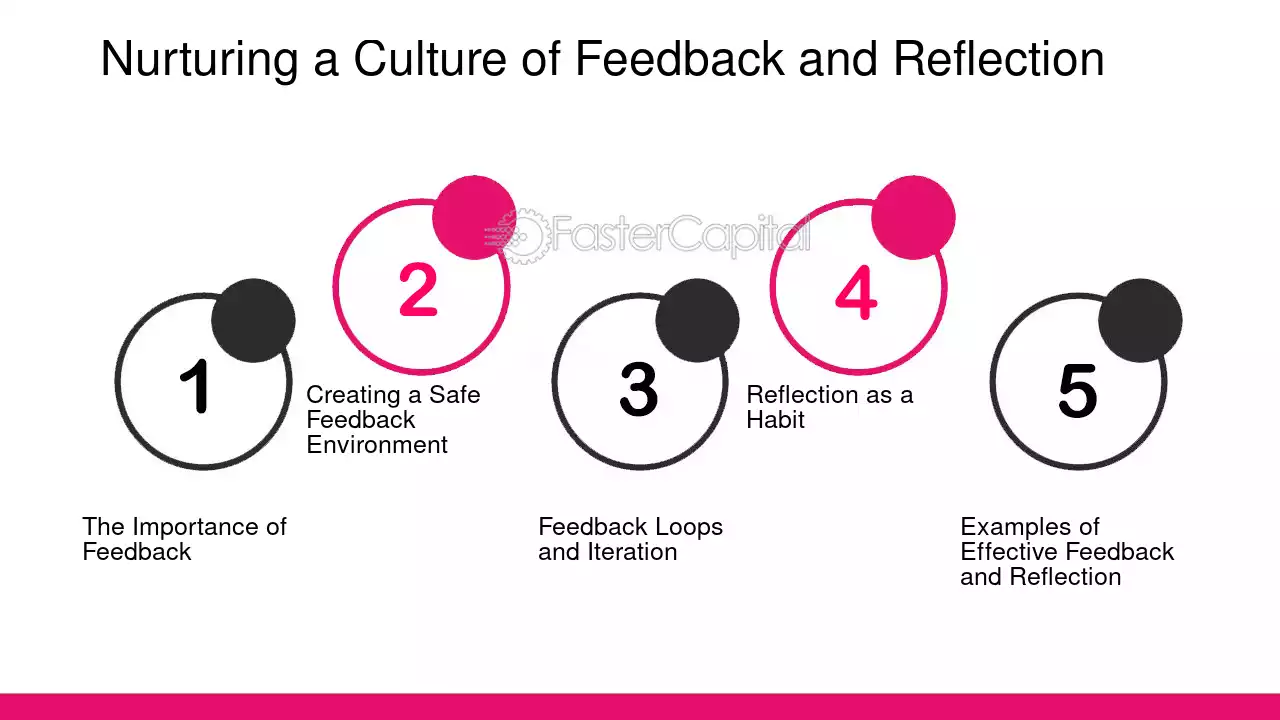 Nurturing a Culture of Feedback and Reflection

FasterCapital

1

The Importance of Feedback

2

Creating a Safe Feedback Environment

3

Feedback Loops and Iteration

4

Reflection as a Habit

5

Examples of Effective Feedback and Reflection